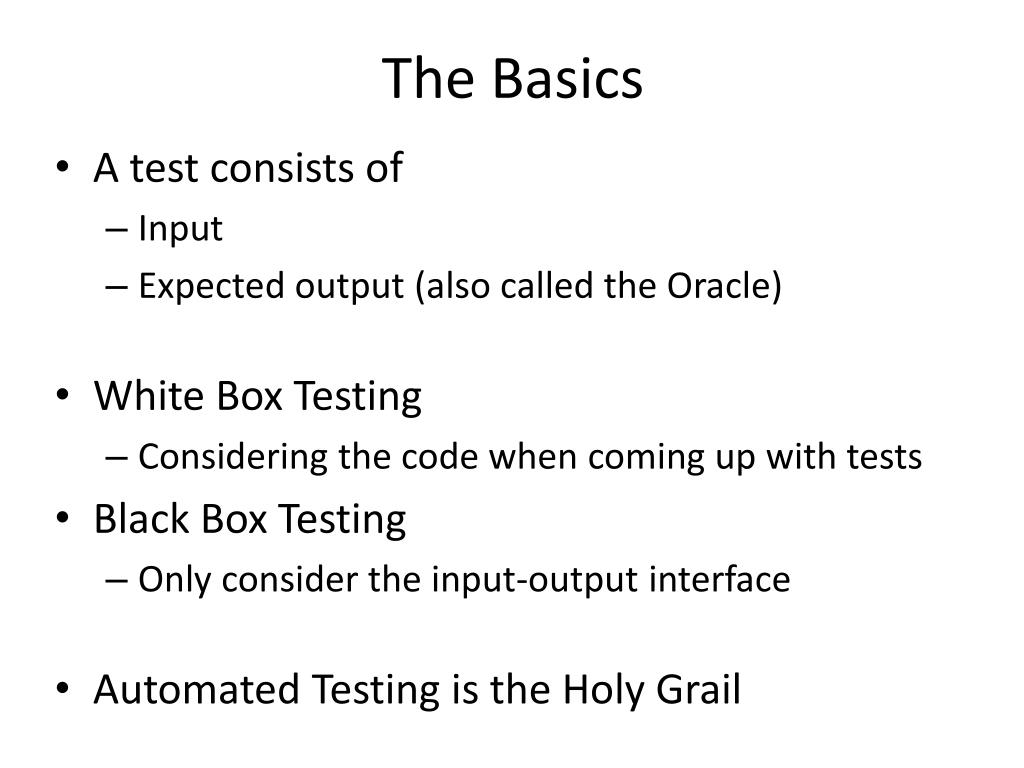 The Basics

• A test consists of
  – Input
  – Expected output (also called the Oracle)

• White Box Testing
  – Considering the code when coming up with tests
• Black Box Testing
  – Only consider the input-output interface

• Automated Testing is the Holy Grail